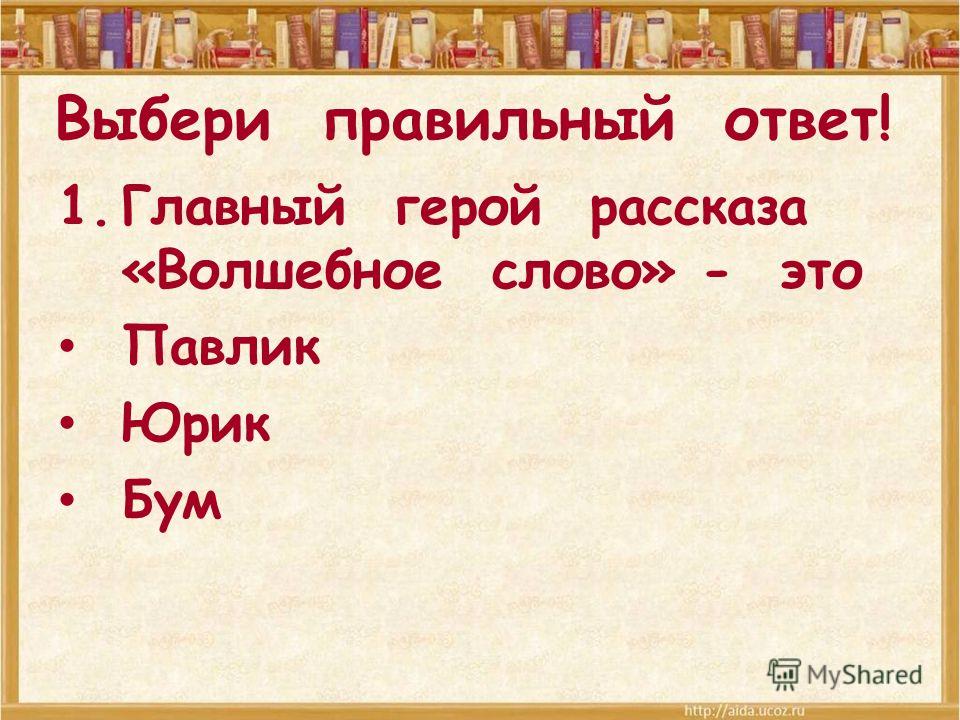 Выбери правильный ответ!

1. Главный герой рассказа «Волшебное слово» - это

• Павлик
• Юрик
• Бум

MyShared

http://aida.ucoz.ru